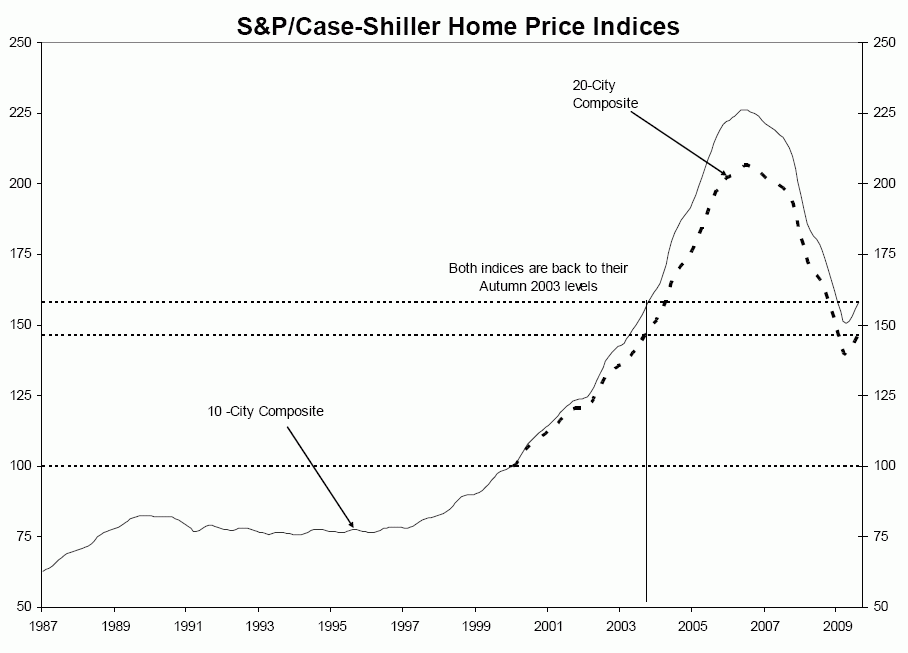 S&P/Case-Shiller Home Price Indices

250
225
200
175
150
125
100
75
50

250
225
200
175
150
125
100
75
50

20-City Composite

Both indices are back to their Autumn 2003 levels

10 -City Composite

1987
1989
1991
1993
1995
1997
1999
2001
2003
2005
2007
2009